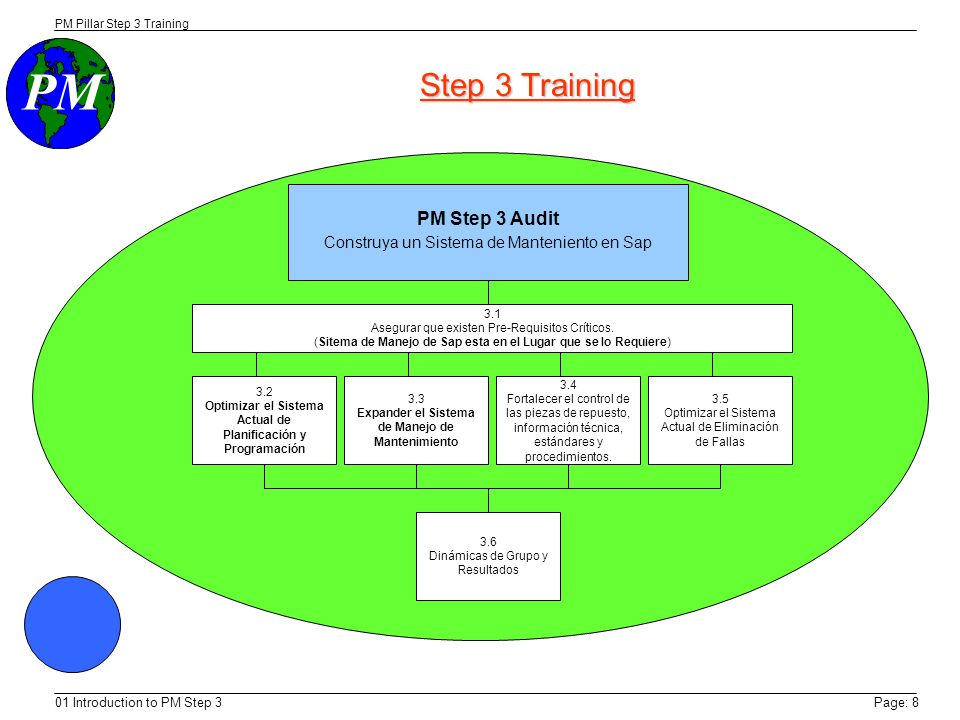 PM Pillar Step 3 Training

PM

Step 3 Training

PM Step 3 Audit
Construya un Sistema de Manteniento en Sap

3.1
Asegurar que existen Pre-Requisitos Críticos.
(Sitema de Manejo de Sap esta en el Lugar que se lo Requiere)

3.2
Optimizar el Sistema Actual de Planificación y Programación

3.3
Expander el Sistema de Manejo de Mantenimiento

3.4
Fortalecer el control de las piezas de repuesto, información técnica, estándares y procedimientos.

3.5
Optimizar el Sistema Actual de Eliminación de Fallas

3.6
Dinámicas de Grupo y Resultados

01 Introduction to PM Step 3

Page: 8